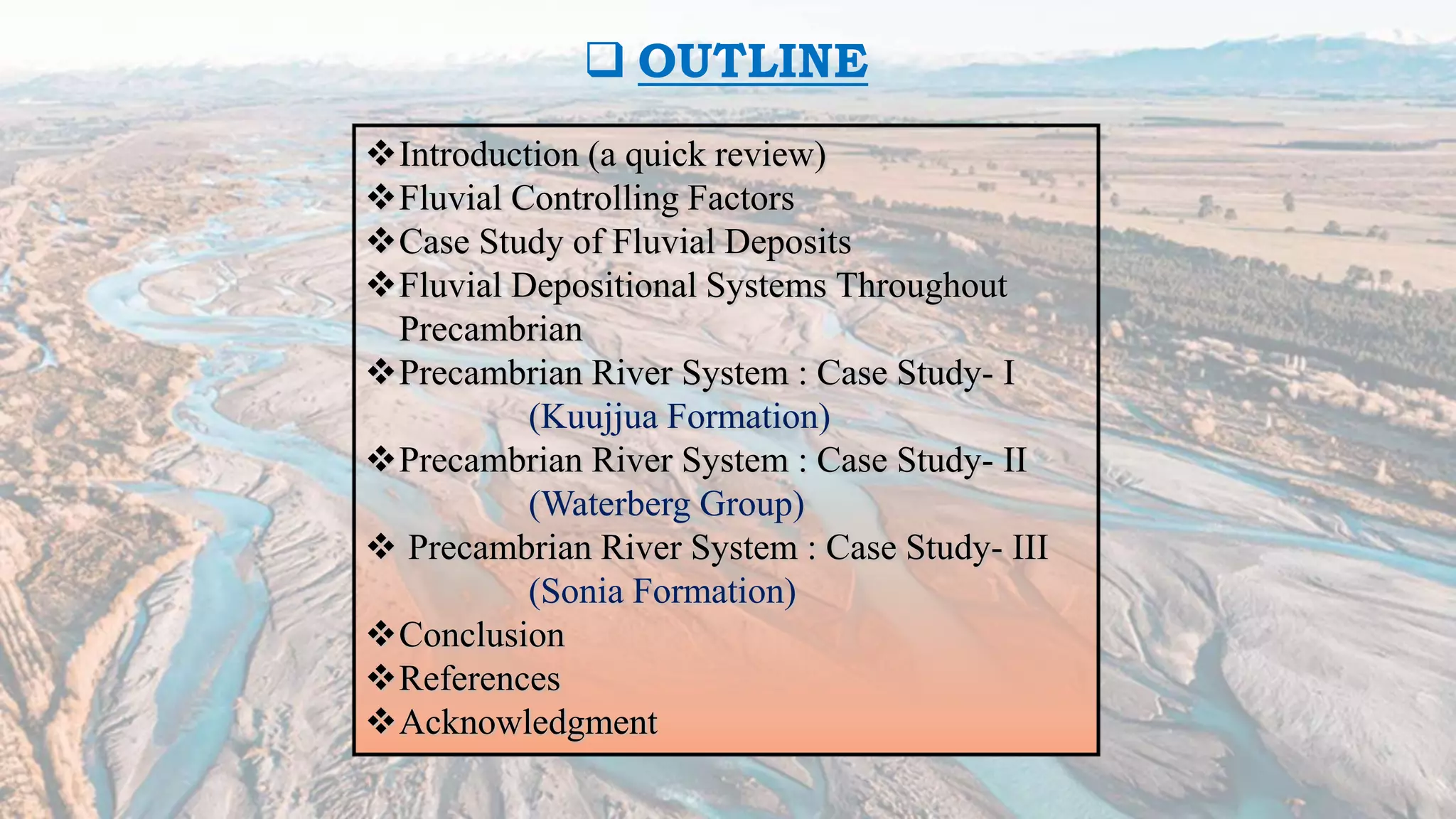 ❑ OUTLINE

❖ Introduction (a quick review)
❖ Fluvial Controlling Factors
❖ Case Study of Fluvial Deposits
❖ Fluvial Depositional Systems Throughout Precambrian
❖ Precambrian River System : Case Study- I
(Kuujjua Formation)
❖ Precambrian River System : Case Study- II
(Waterberg Group)
❖ Precambrian River System : Case Study- III
(Sonia Formation)
❖ Conclusion
❖ References
❖ Acknowledgment